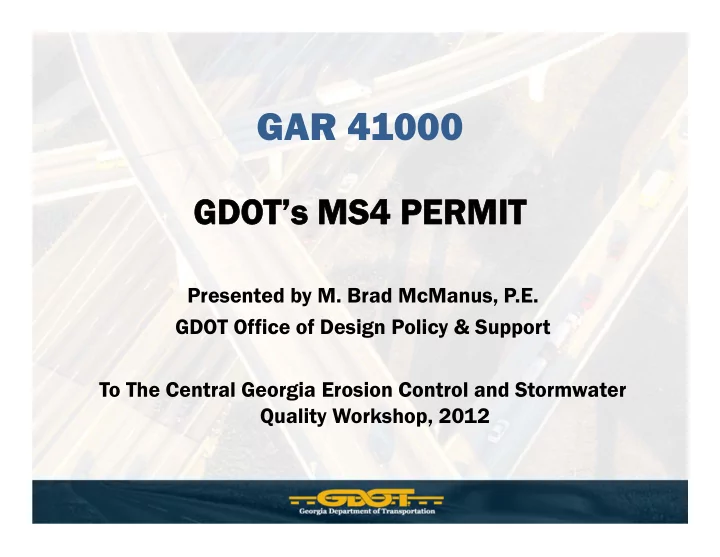 GAR 41000

GDOT's MS4 PERMIT

Presented by M. Brad McManus, P.E.
GDOT Office of Design Policy & Support

To The Central Georgia Erosion Control and Stormwater Quality Workshop, 2012

GDOT
Georgia Department of Transportation